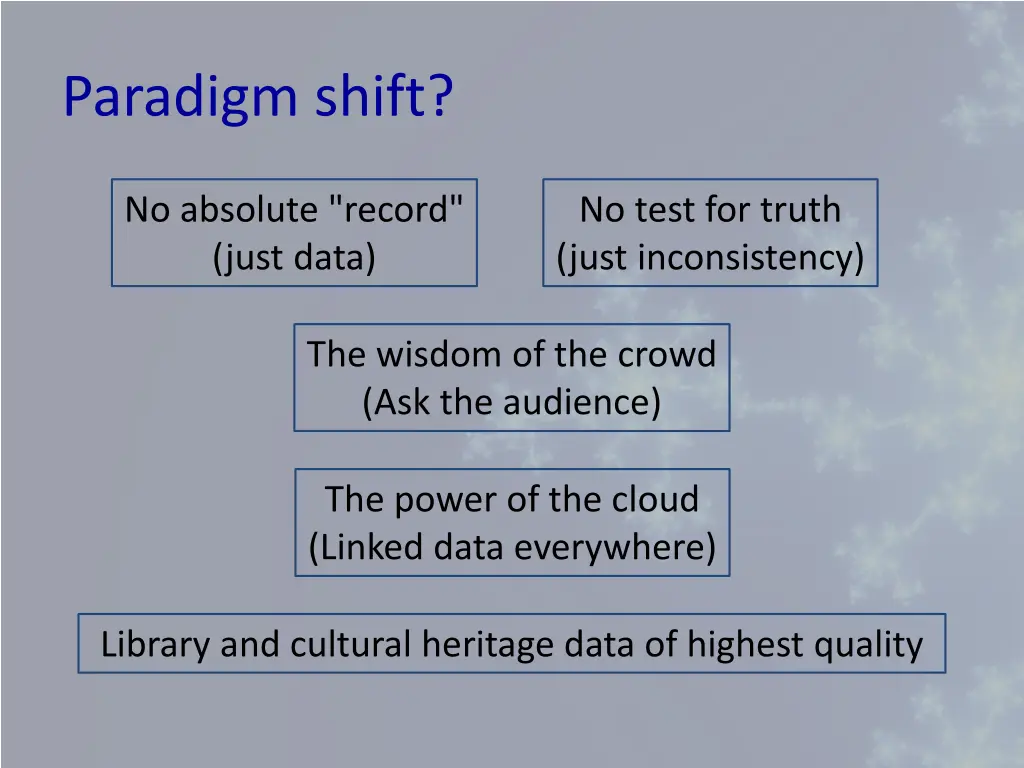 Paradigm shift?

No absolute "record"
(just data)

No test for truth
(just inconsistency)

The wisdom of the crowd
(Ask the audience)

The power of the cloud
(Linked data everywhere)

Library and cultural heritage data of highest quality